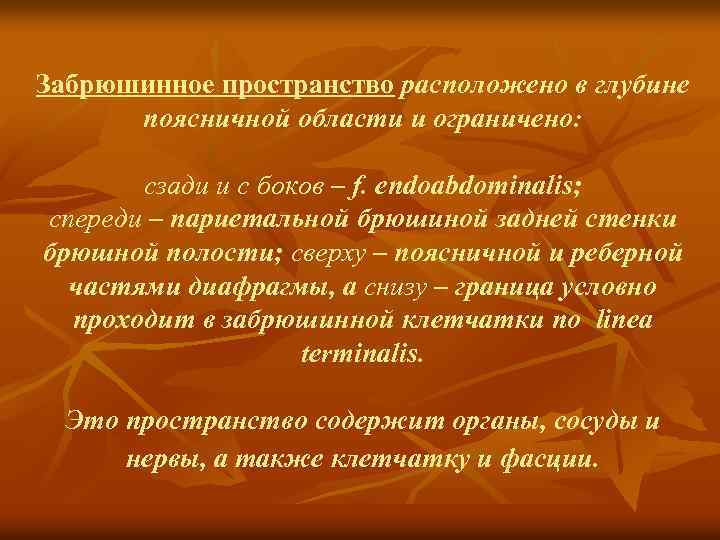 Забрюшинное пространство расположено в глубине поясничной области и ограничено:

сзади и с боков – f. endoabdominalis; спереди – париетальной брюшиной задней стенки брюшной полости; сверху – поясничной и реберной частями диафрагмы, а снизу – граница условно проходит в забрюшинной клетчатки по linea terminalis.

Это пространство содержит органы, сосуды и нервы, а также клетчатку и фасции.